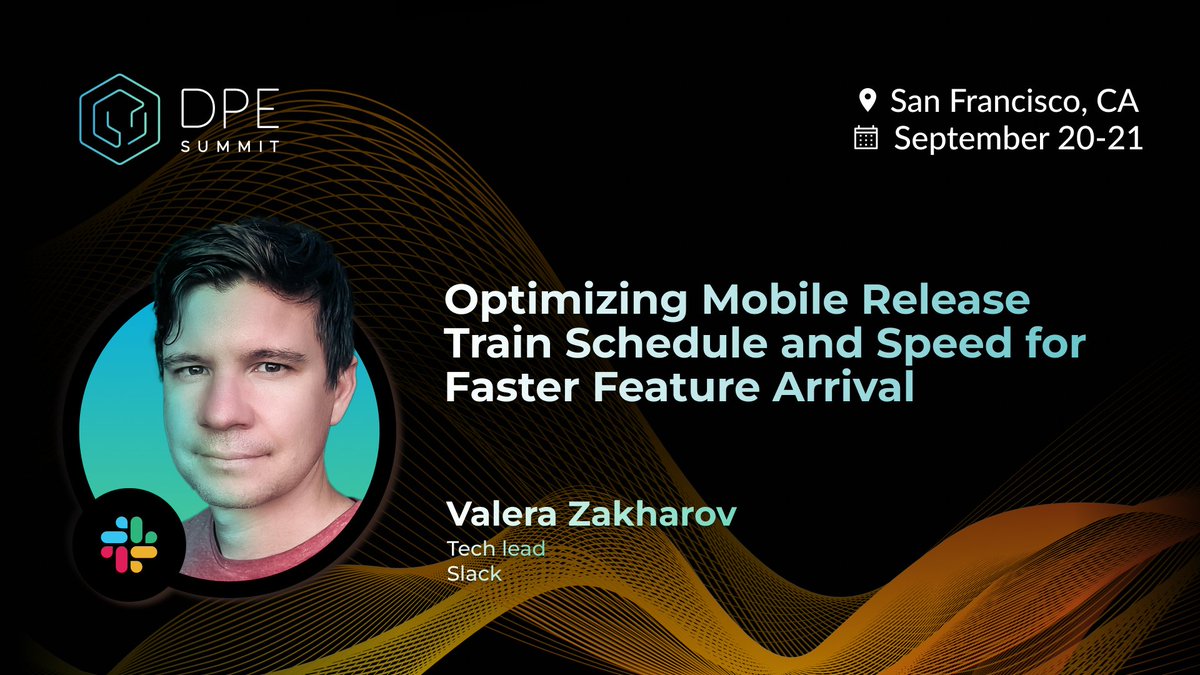 DPE SUMMIT

San Francisco, CA
September 20-21

Optimizing Mobile Release Train Schedule and Speed for Faster Feature Arrival

Valera Zakharov
Tech lead
Slack